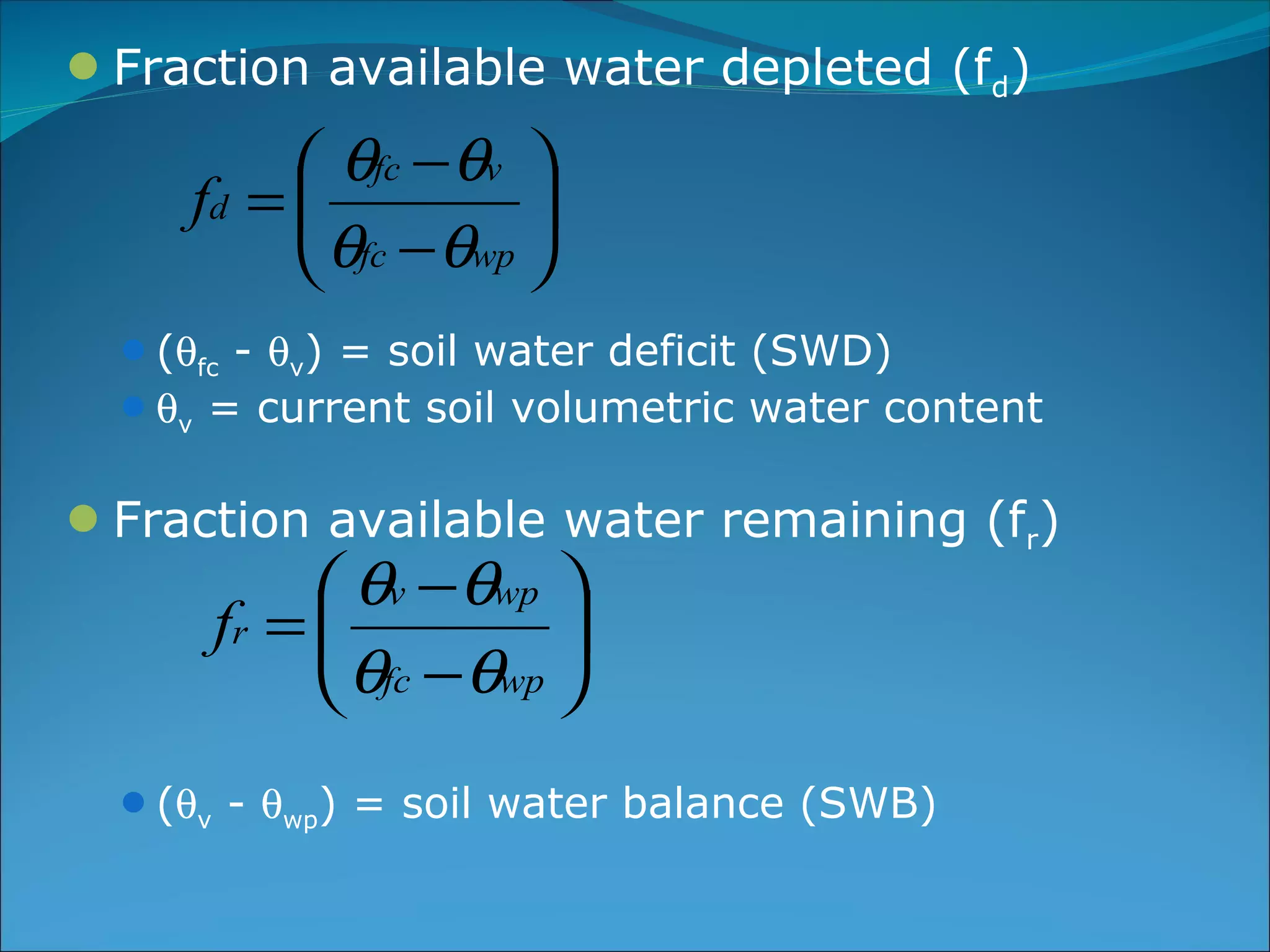 Fraction available water depleted ($f_d$)

$f_d = \left( \frac{\theta_{fc} - \theta_v}{\theta_{fc} - \theta_{wp}} \right)$

($\theta_{fc}$ - $\theta_v$) = soil water deficit (SWD)

$\theta_v$ = current soil volumetric water content

Fraction available water remaining ($f_r$)

$f_r = \left( \frac{\theta_v - \theta_{wp}}{\theta_{fc} - \theta_{wp}} \right)$

($\theta_v$ - $\theta_{wp}$) = soil water balance (SWB)